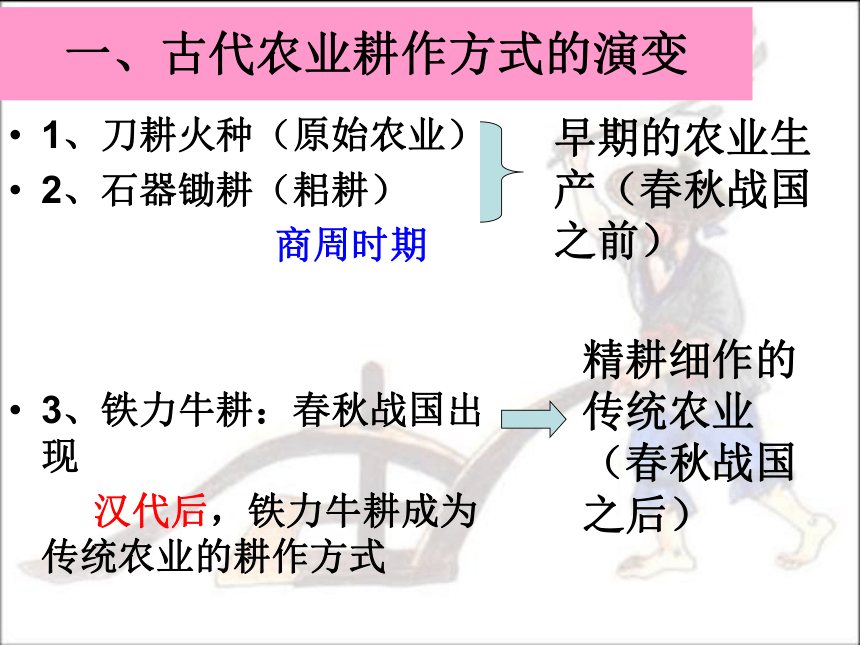 一、古代农业耕作方式的演变

• 1、刀耕火种（原始农业）
• 2、石器锄耕（耜耕）

商周时期

早期的农业生产（春秋战国之前）

• 3、铁力牛耕：春秋战国出现

汉代后，铁力牛耕成为传统农业的耕作方式

精耕细作的传统农业（春秋战国之后）